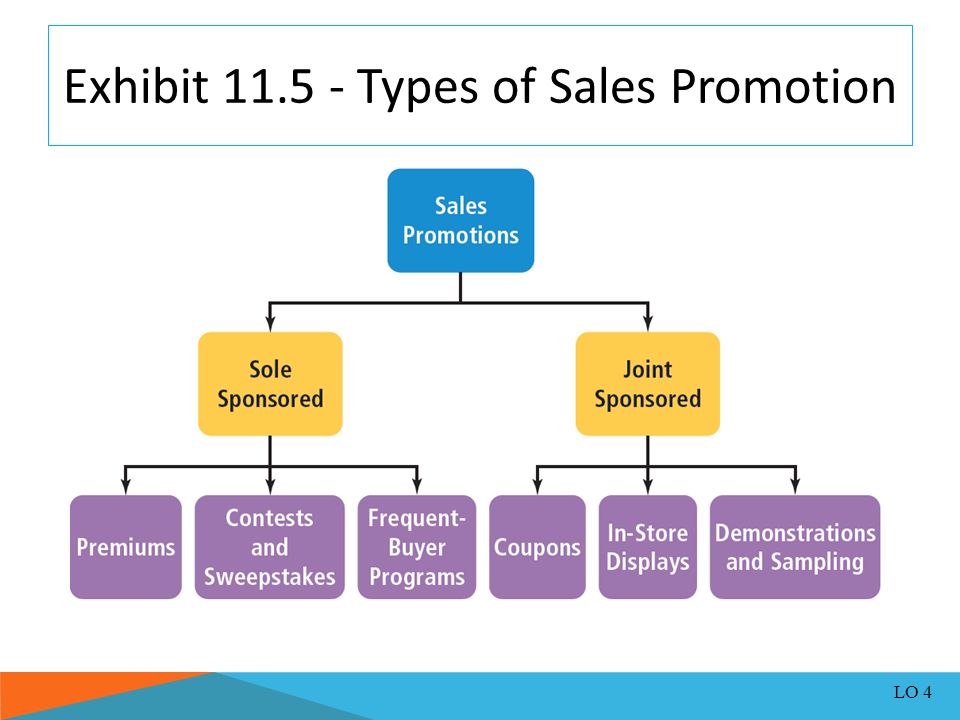 Exhibit 11.5 - Types of Sales Promotion

Sales Promotions

Sole Sponsored

Joint Sponsored

Premiums

Contests and Sweepstakes

Frequent-Buyer Programs

Coupons

In-Store Displays

Demonstrations and Sampling

LO 4